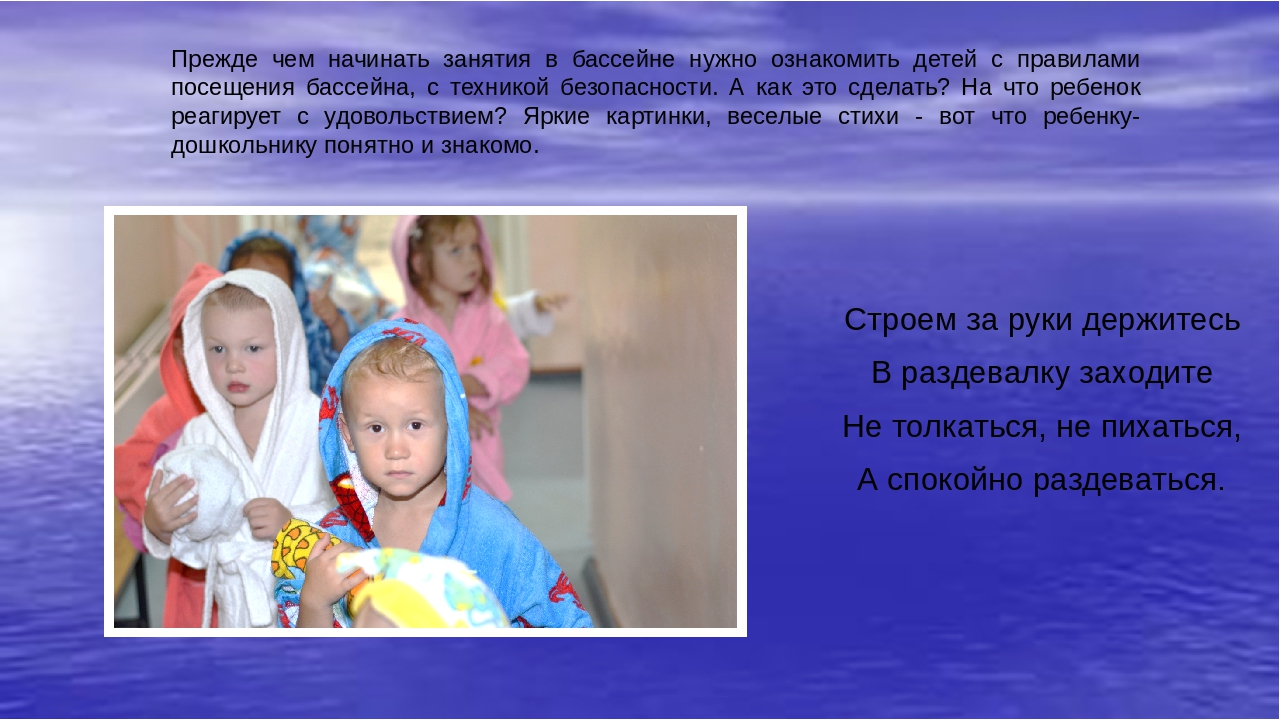 Прежде чем начинать занятия в бассейне нужно ознакомить детей с правилами посещения бассейна, с техникой безопасности. А как это сделать? На что ребенок реагирует с удовольствием? Яркие картинки, веселые стихи - вот что ребенку-дошкольнику понятно и знакомо.

Строем за руки держитесь
В раздевалку заходите
Не толкаться, не пихаться,
А спокойно раздеваться.